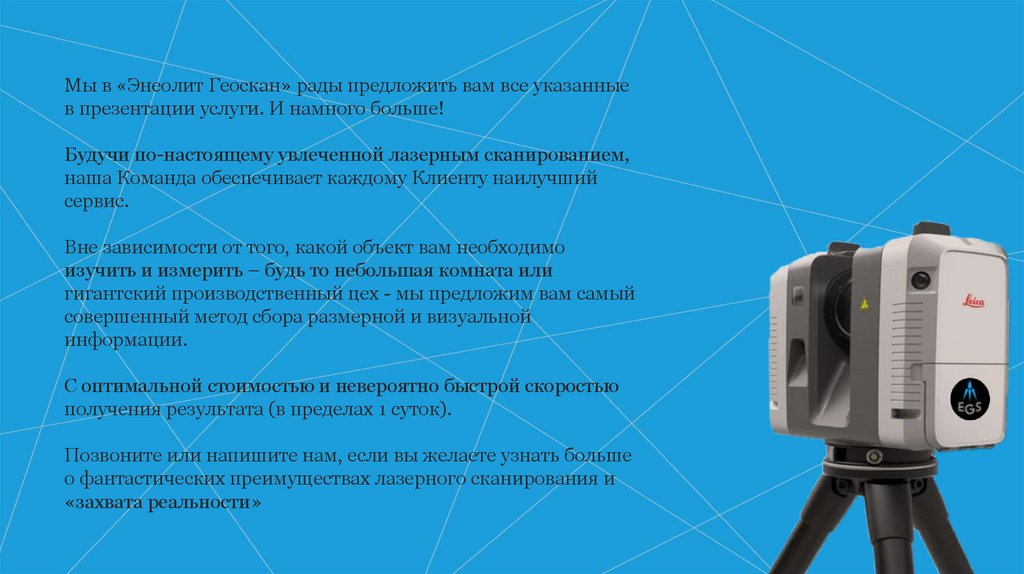 Мы в «Энеолит Геоскан» рады предложить вам все указанные в презентации услуги. И намного больше!

Будучи по-настоящему увлеченной лазерным сканированием, наша Команда обеспечивает каждому Клиенту наилучший сервис.

Вне зависимости от того, какой объект вам необходимо изучить и измерить – будь то небольшая комната или гигантский производственный цех - мы предложим вам самый совершенный метод сбора размерной и визуальной информации.

С оптимальной стоимостью и невероятно быстрой скоростью получения результата (в пределах 1 суток).

Позвоните или напишите нам, если вы желаете узнать больше о фантастических преимуществах лазерного сканирования и «захвата реальности»

Leica

EGS